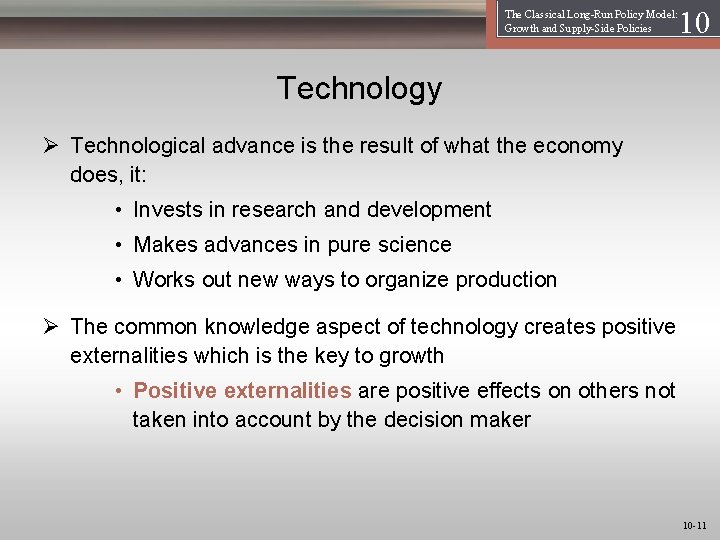 The Classical Long-Run Policy Model: Growth and Supply-Side Policies 10

Technology

➢ Technological advance is the result of what the economy does, it:

• Invests in research and development
• Makes advances in pure science
• Works out new ways to organize production

➢ The common knowledge aspect of technology creates positive externalities which is the key to growth

• Positive externalities are positive effects on others not taken into account by the decision maker

10-11